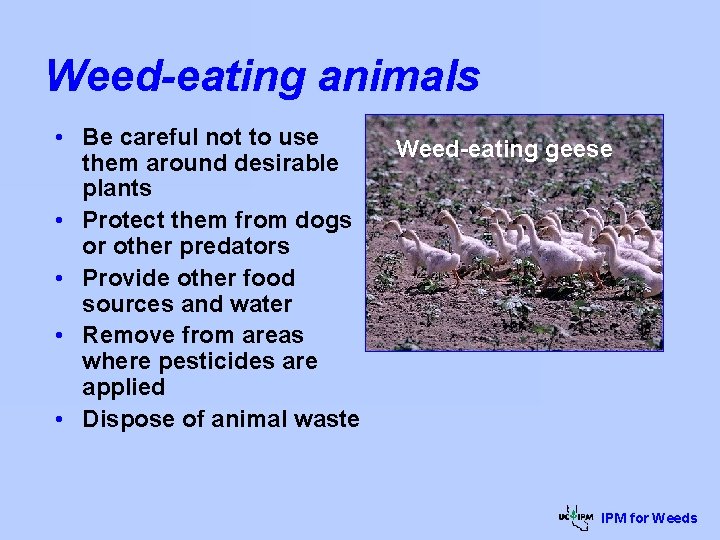 Weed-eating animals

• Be careful not to use them around desirable plants
• Protect them from dogs or other predators
• Provide other food sources and water
• Remove from areas where pesticides are applied
• Dispose of animal waste

Weed-eating geese

UC IPM IPM for Weeds